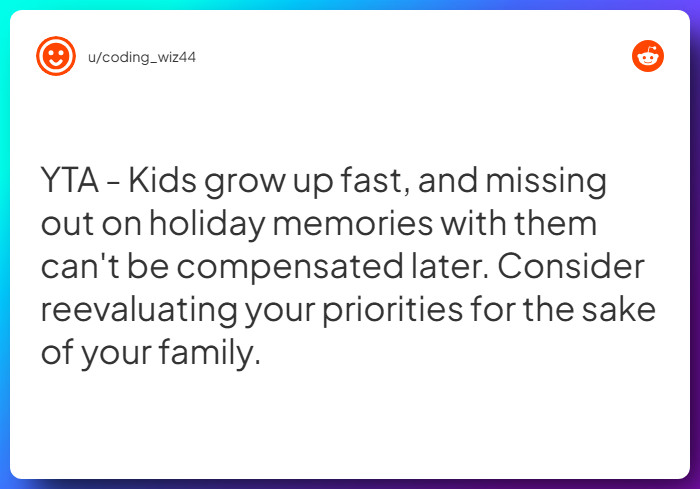 u/coding_wiz44

YTA - Kids grow up fast, and missing out on holiday memories with them can't be compensated later. Consider reevaluating your priorities for the sake of your family.